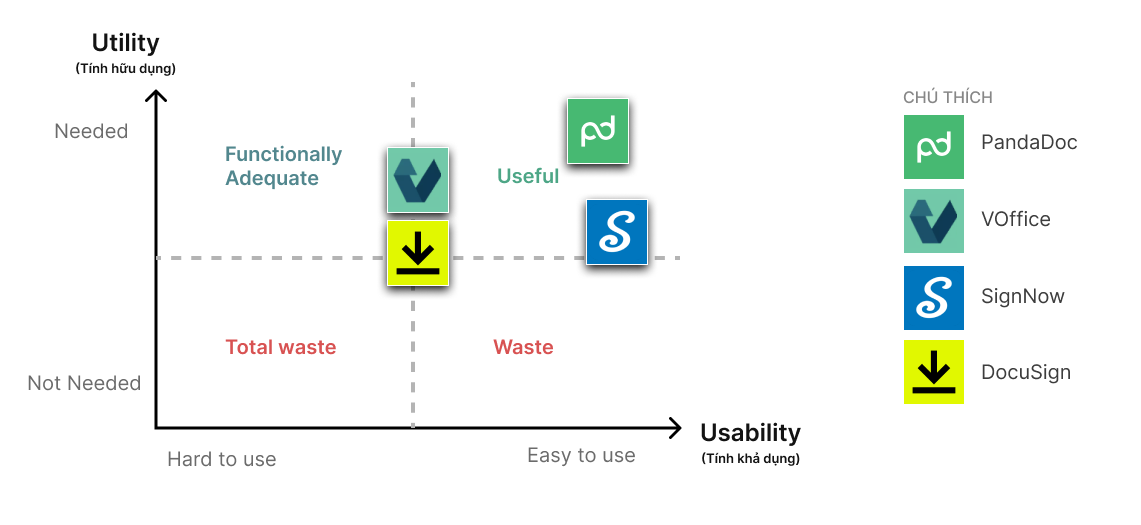 Utility
(Tính hữu dụng)

Needed

Not Needed

Functionally Adequate

Useful

Total waste

Waste

Hard to use

Easy to use

Usability
(Tính khả dụng)

CHÚ THÍCH
PandaDoc
VOffice
SignNow
DocuSign